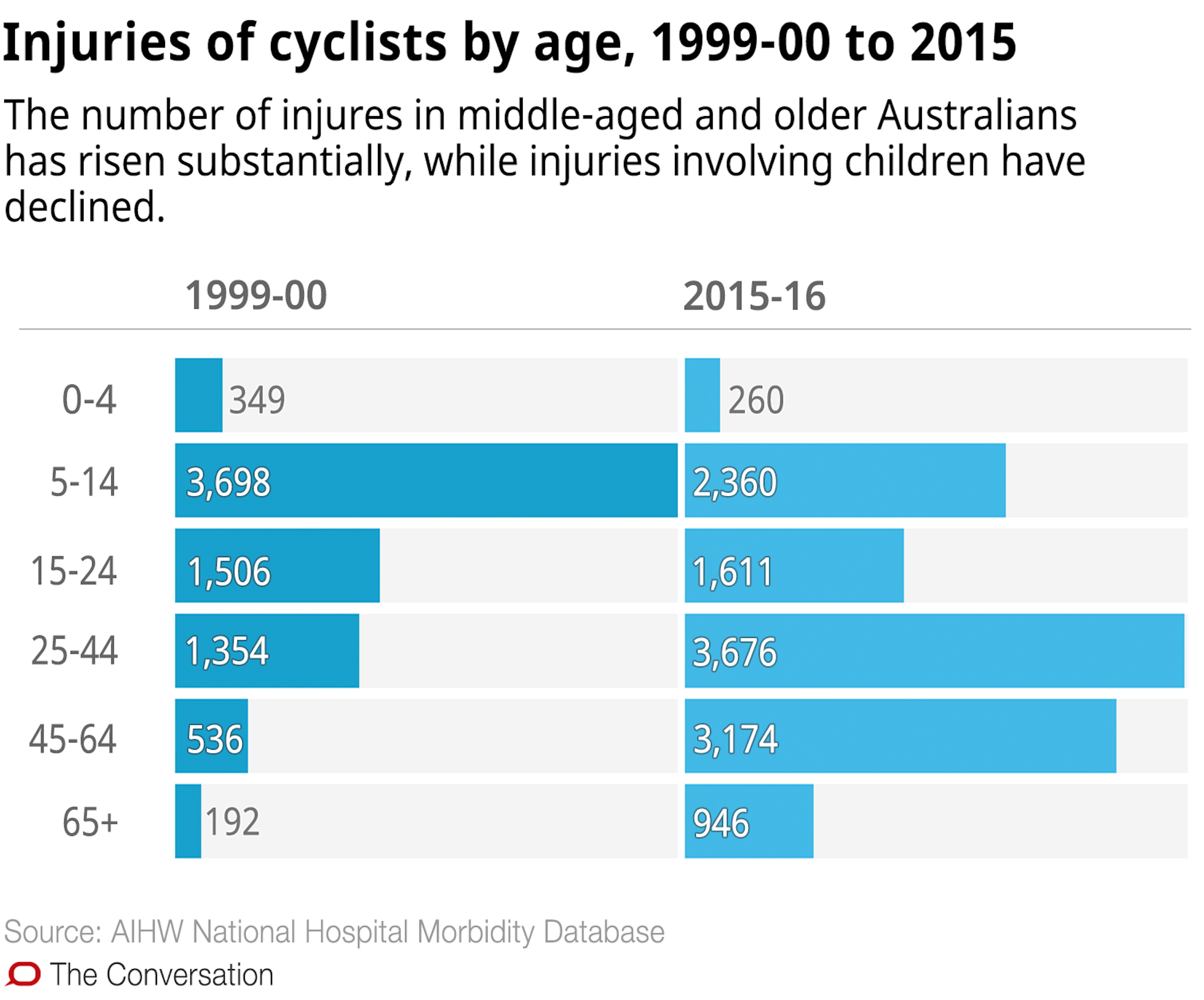 Injuries of cyclists by age, 1999-00 to 2015

The number of injures in middle-aged and older Australians has risen substantially, while injuries involving children have declined.

| | 1999-00 | 2015-16 |
|---|---|---|
| 0-4 | 349 | 260 |
| 5-14 | 3,698 | 2,360 |
| 15-24 | 1,506 | 1,611 |
| 25-44 | 1,354 | 3,676 |
| 45-64 | 536 | 3,174 |
| 65+ | 192 | 946 |

Source: AIHW National Hospital Morbidity Database

The Conversation